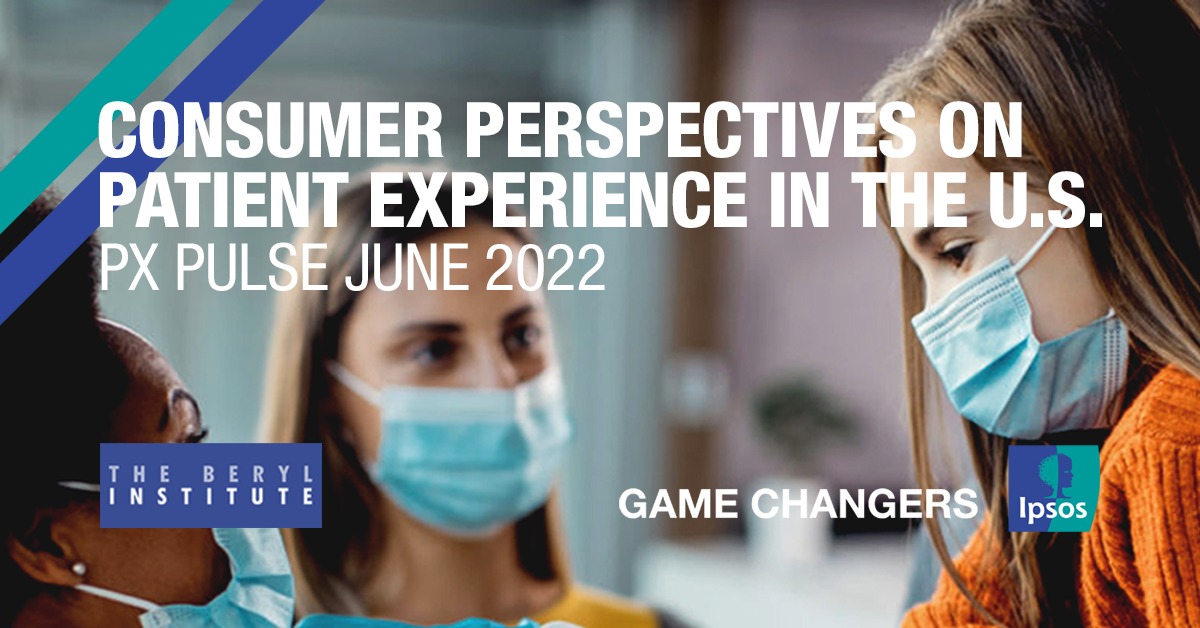 CONSUMER PERSPECTIVES ON PATIENT EXPERIENCE IN THE U.S.
PX PULSE JUNE 2022

THE BERYL INSTITUTE

GAME CHANGERS

Ipsos